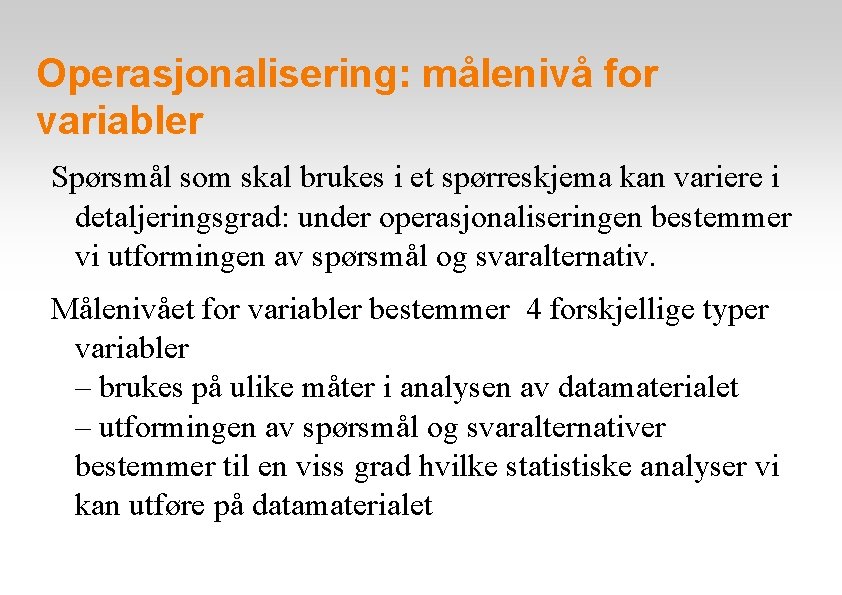 Operasjonalisering: målenivå for variabler

Spørsmål som skal brukes i et spørreskjema kan variere i detaljeringsgrad: under operasjonaliseringen bestemmer vi utformingen av spørsmål og svaralternativ.

Målenivået for variabler bestemmer 4 forskjellige typer variabler
– brukes på ulike måter i analysen av datamaterialet
– utformingen av spørsmål og svaralternativer bestemmer til en viss grad hvilke statistiske analyser vi kan utføre på datamaterialet